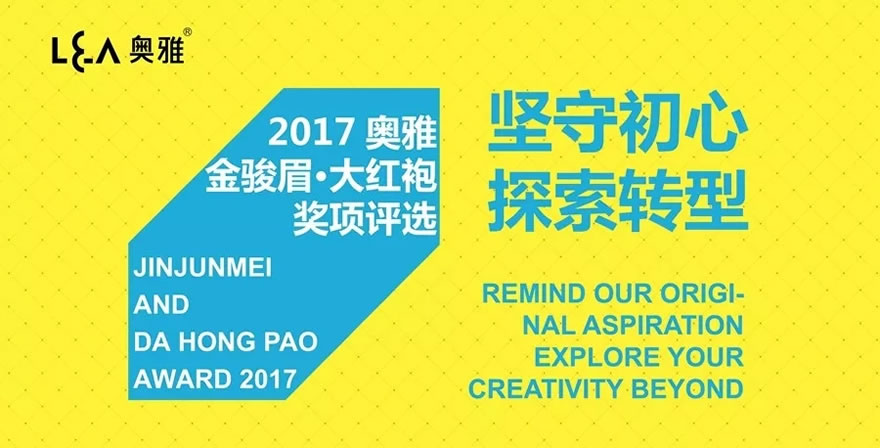 LEA 奥雅®

2017 奥雅
金骏眉·大红袍
奖项评选

JINJUNMEI
AND
DA HONG PAO
AWARD 2017

坚守初心
探索转型

REMIND OUR ORIGINAL ASPIRATION
EXPLORE YOUR
CREATIVITY BEYOND